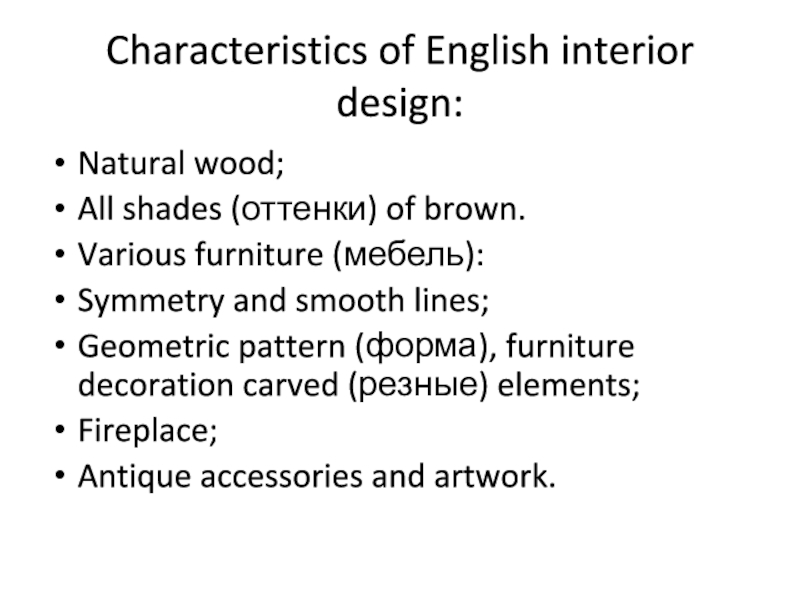 Characteristics of English interior design:

• Natural wood;
• All shades (оттенки) of brown.
• Various furniture (мебель):
• Symmetry and smooth lines;
• Geometric pattern (форма), furniture decoration carved (резные) elements;
• Fireplace;
• Antique accessories and artwork.